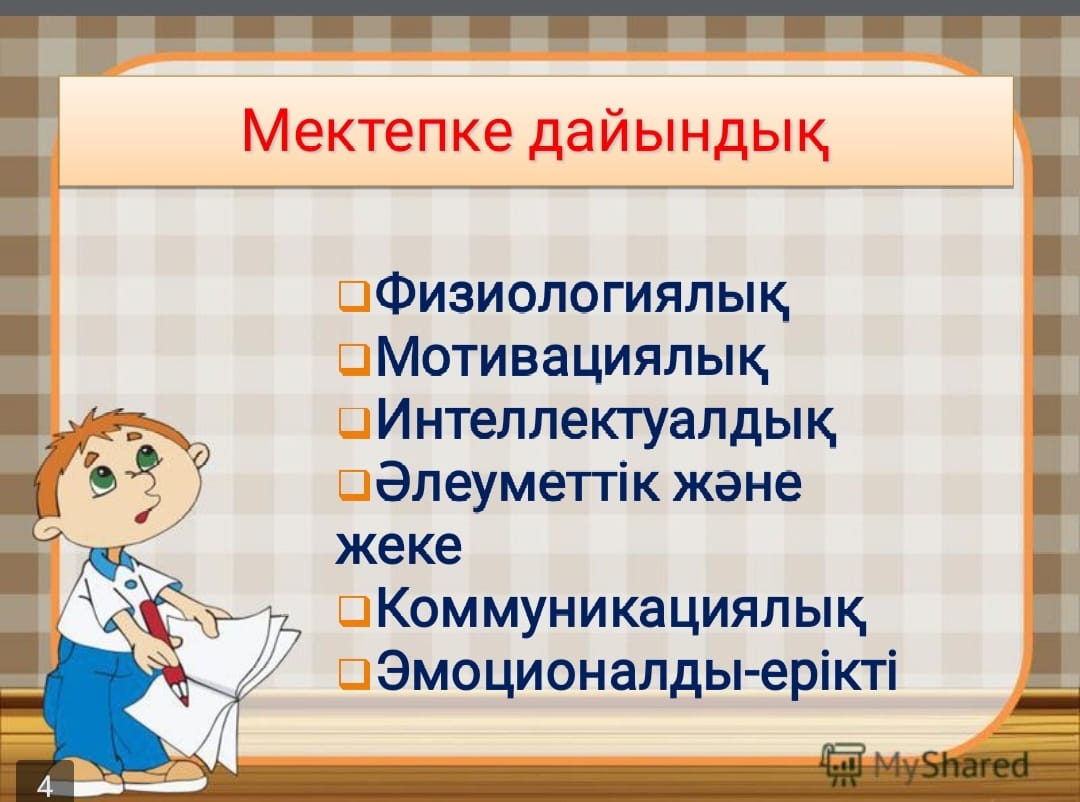 Мектепке дайындық

❑Физиологиялық
❑Мотивациялық
❑Интеллектуалдық
❑Әлеуметтік және жеке
❑Коммуникациялық
❑Эмоционалды-ерікті

4

MyShared